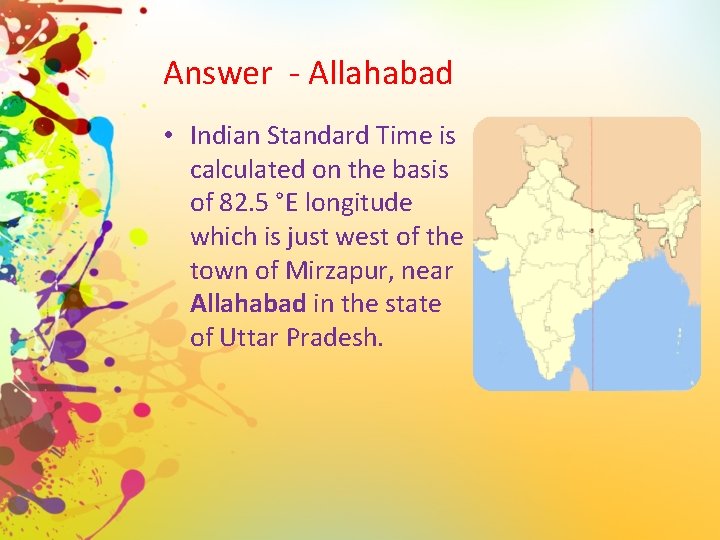 Answer - Allahabad

• Indian Standard Time is calculated on the basis of 82.5 °E longitude which is just west of the town of Mirzapur, near Allahabad in the state of Uttar Pradesh.